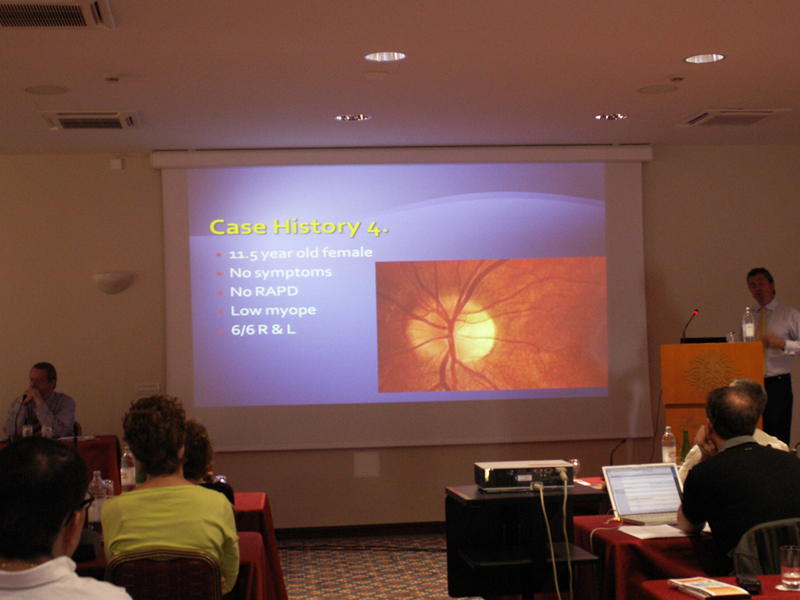 Case History 4.

- 11.5 year old female
- No symptoms
- No RAPD
- Low myope
- 6/6 R & L